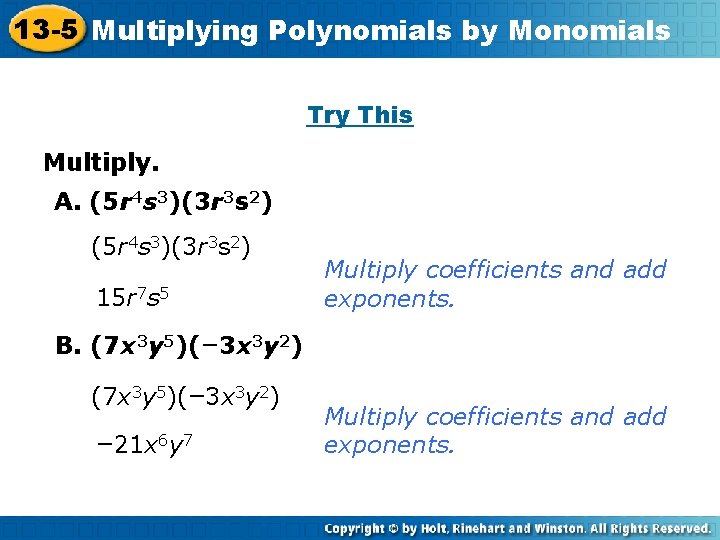 13-5 Multiplying Polynomials by Monomials

Try This

Multiply.

A. $(5r^4s^3)(3r^3s^2)$

$(5r^4s^3)(3r^3s^2)$

$15r^7s^5$

Multiply coefficients and add exponents.

B. $(7x^3y^5)(-3x^3y^2)$

$(7x^3y^5)(-3x^3y^2)$

$-21x^6y^7$

Multiply coefficients and add exponents.

Copyright © by Holt, Rinehart and Winston. All Rights Reserved.